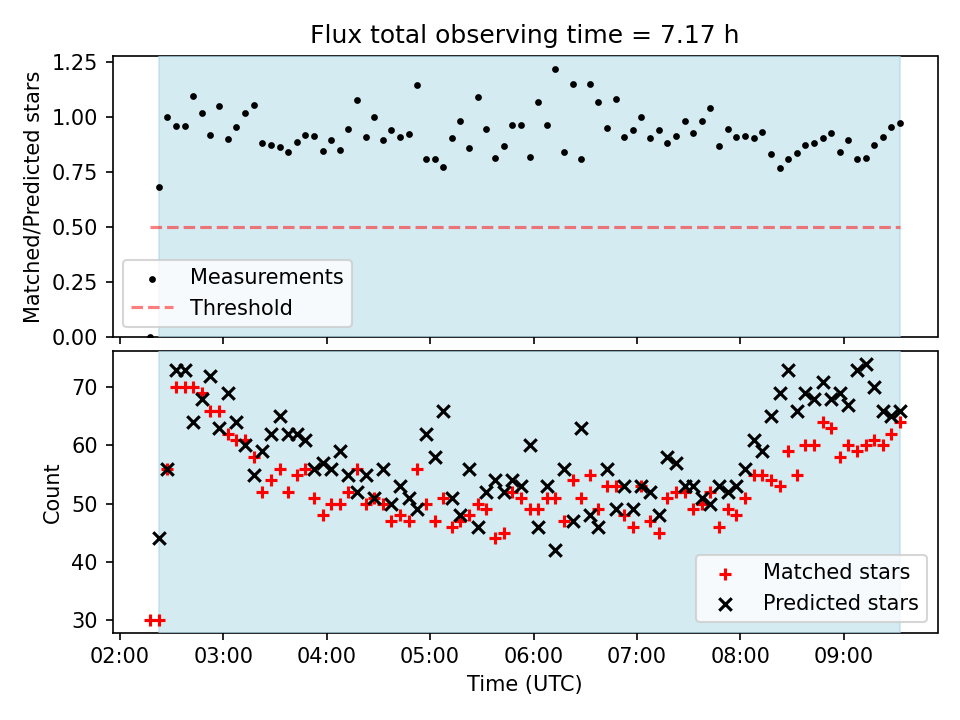 Flux total observing time = 7.17 h

Matched/Predicted stars

1.25
1.00
0.75
0.50
0.25
0.00

Measurements
Threshold

Count

70
60
50
40
30

Matched stars
Predicted stars

02:00 03:00 04:00 05:00 06:00 07:00 08:00 09:00

Time (UTC)